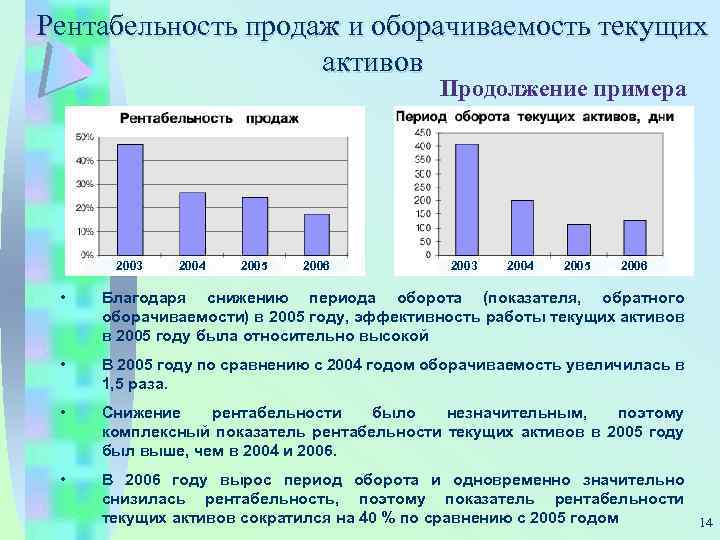 Рентабельность продаж и оборачиваемость текущих активов

Продолжение примера

Рентабельность продаж

50%
40%
30%
20%
10%
0%
2003 2004 2005 2006

Период оборота текущих активов, дни

450
400
350
300
250
200
150
100
50
0
2003 2004 2005 2006

• Благодаря снижению периода оборота (показателя, обратного оборачиваемости) в 2005 году, эффективность работы текущих активов в 2005 году была относительно высокой

• В 2005 году по сравнению с 2004 годом оборачиваемость увеличилась в 1,5 раза.

• Снижение рентабельности было незначительным, поэтому комплексный показатель рентабельности текущих активов в 2005 году был выше, чем в 2004 и 2006.

• В 2006 году вырос период оборота и одновременно значительно снизилась рентабельность, поэтому показатель рентабельности текущих активов сократился на 40 % по сравнению с 2005 годом

14